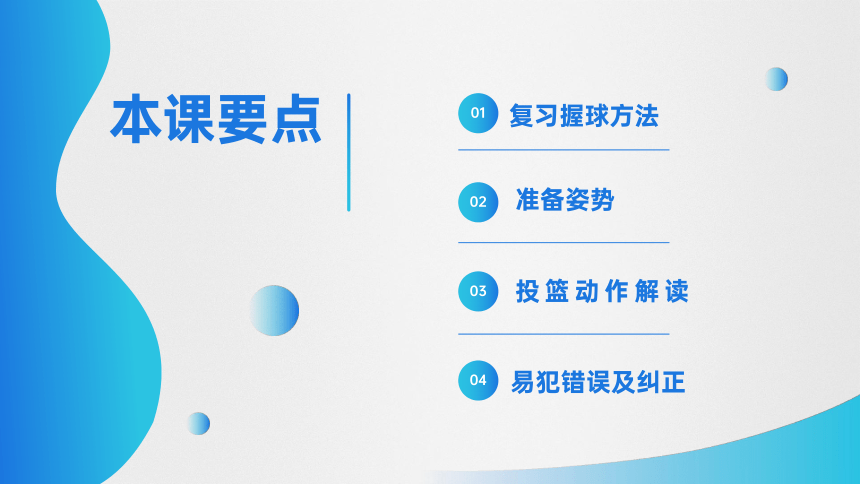 本课要点

01 复习握球方法

02 准备姿势

03 投篮动作解读

04 易犯错误及纠正